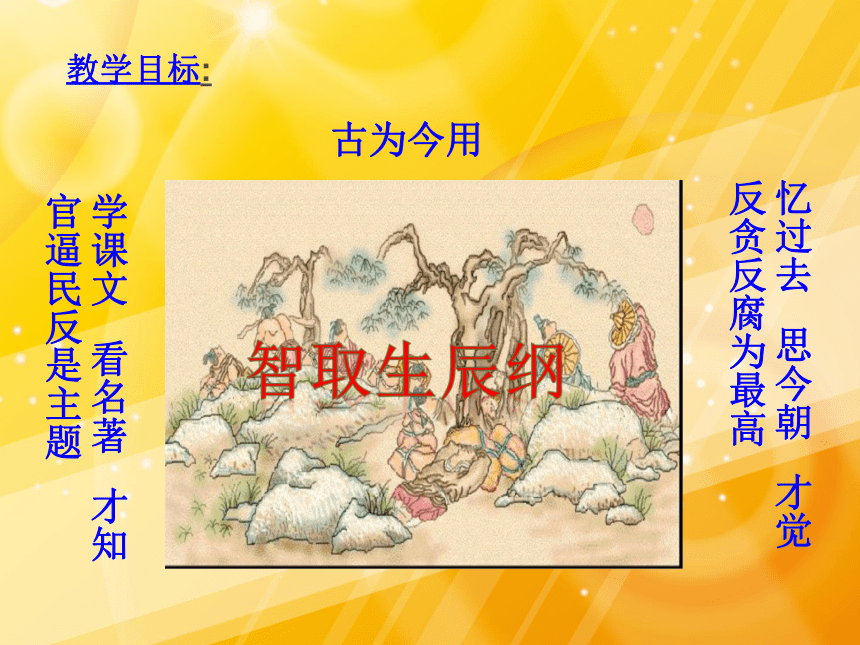 教学目标:

古为今用

学课文 看名著 才知
官逼民反是主题

智取生辰纲

忆过去 思今朝 才觉
反贪反腐为最高